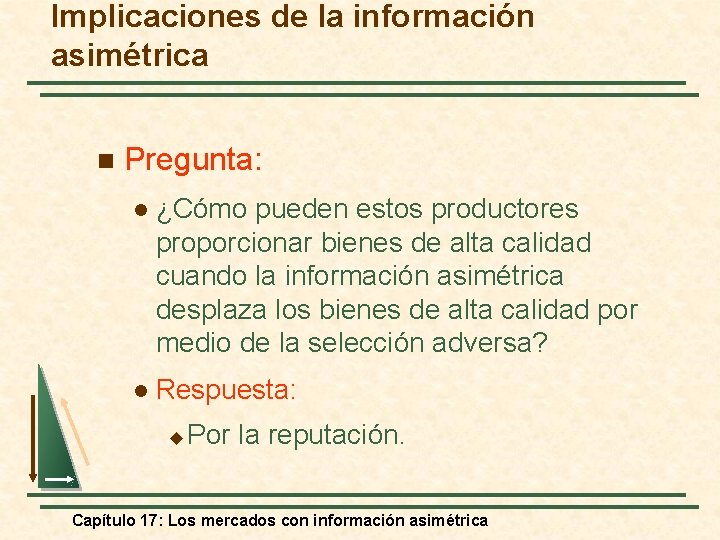 Implicaciones de la información asimétrica

Pregunta:

¿Cómo pueden estos productores proporcionar bienes de alta calidad cuando la información asimétrica desplaza los bienes de alta calidad por medio de la selección adversa?

Respuesta:

Por la reputación.

Capítulo 17: Los mercados con información asimétrica